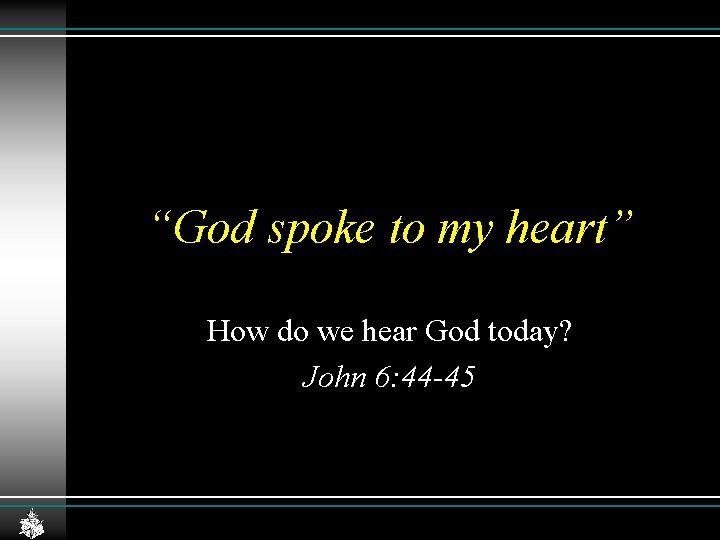 "God spoke to my heart"

How do we hear God today?

John 6:44-45